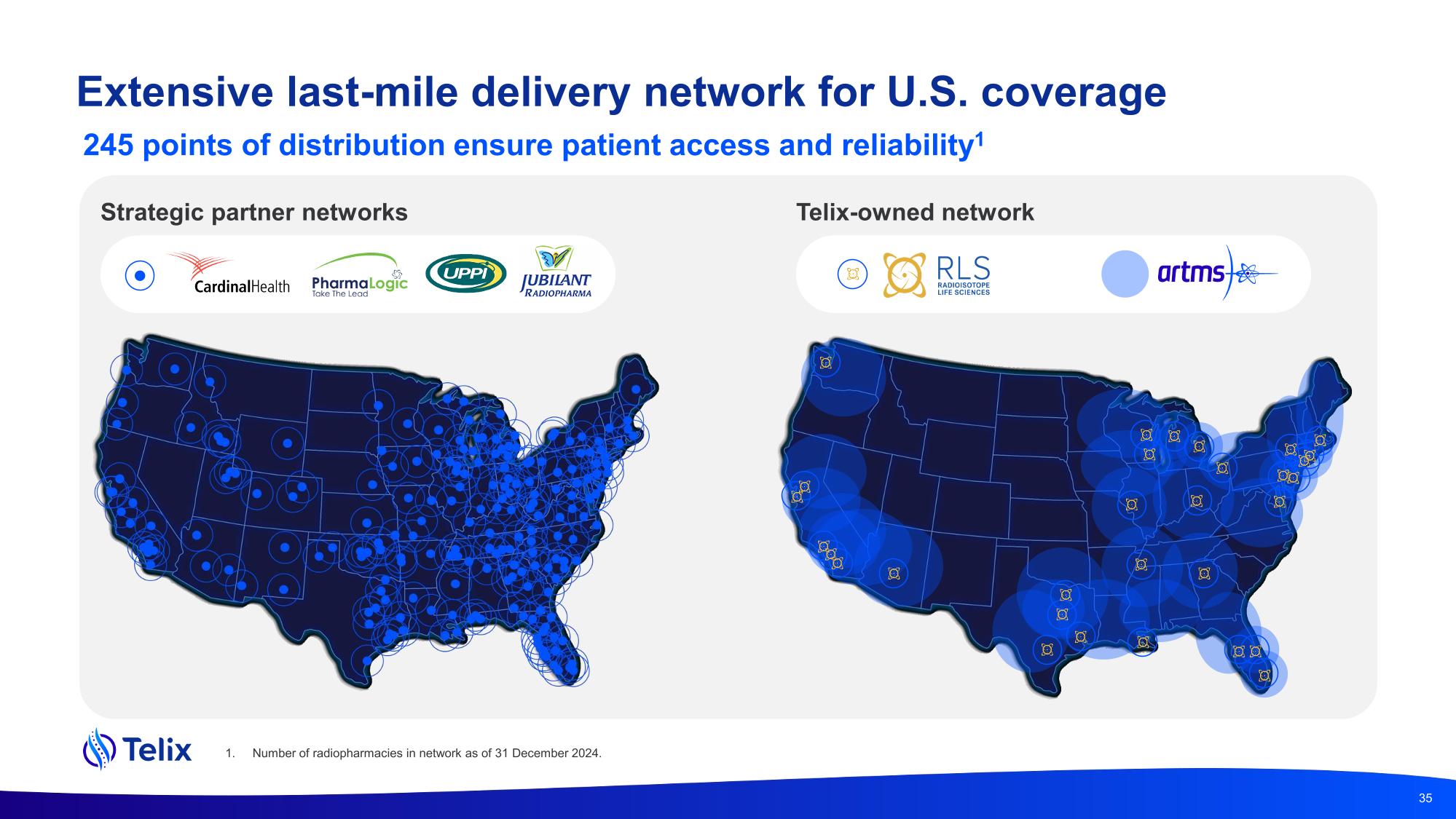 Extensive last-mile delivery network for U.S. coverage

245 points of distribution ensure patient access and reliability$^1$

Strategic partner networks

CardinalHealth PharmaLogic Take The Lead UPPI JUBILANT RADIOPHARMA

Telix-owned network

RLS RADIOISOTOPE LIFE SCIENCES artms

Telix

1. Number of radiopharmacies in network as of 31 December 2024.

35